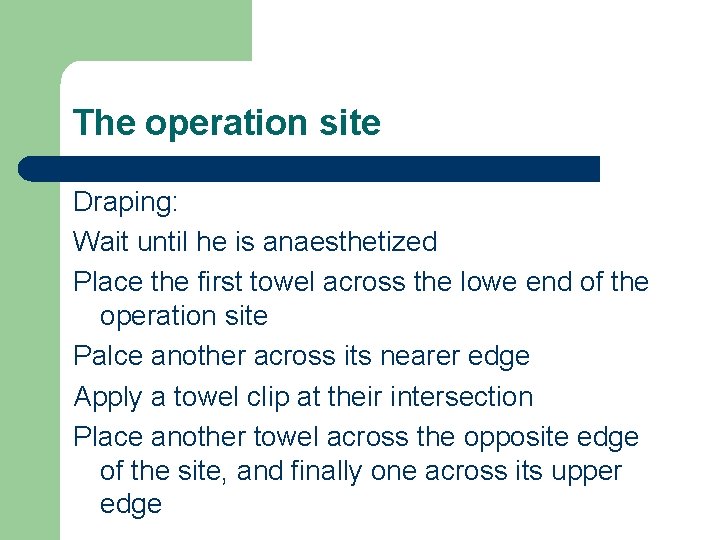 The operation site

Draping:

Wait until he is anaesthetized

Place the first towel across the lowe end of the operation site

Palce another across its nearer edge

Apply a towel clip at their intersection

Place another towel across the opposite edge of the site, and finally one across its upper edge